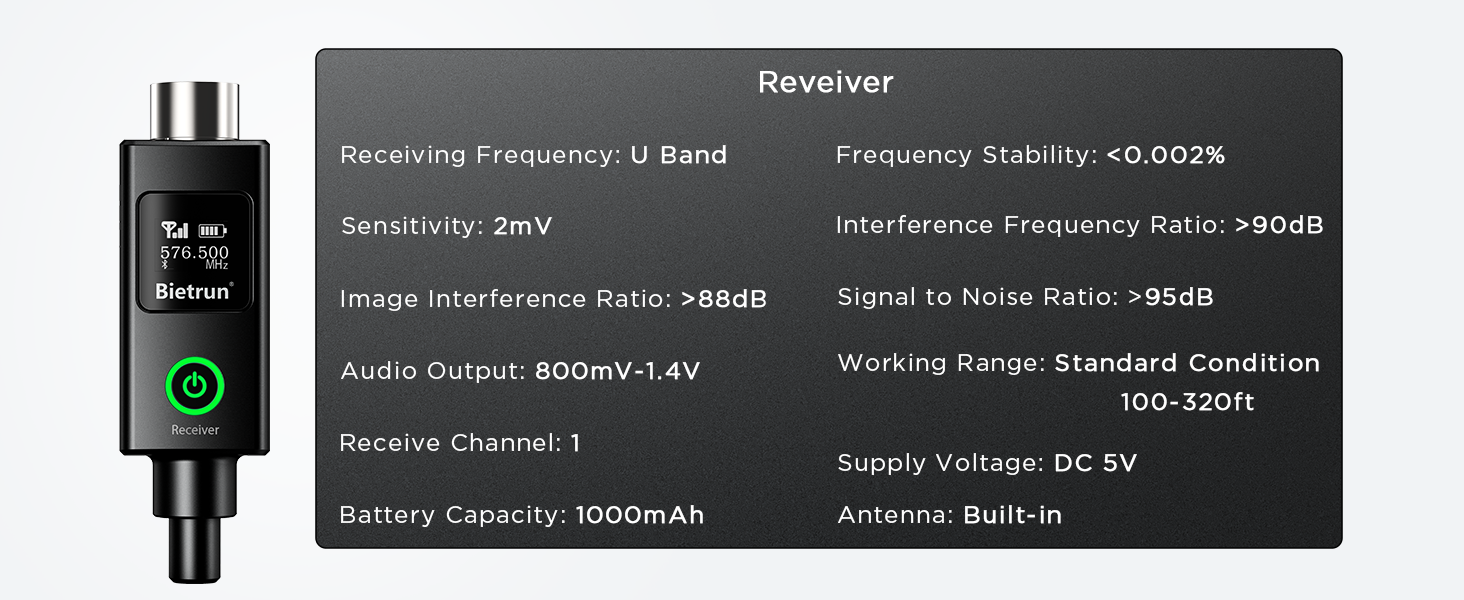 576.500
MHz
Bietrun®
Receiver

Reveiver

Receiving Frequency: U Band

Sensitivity: 2mV

Image Interference Ratio: >88dB

Audio Output: 800mV-1.4V

Receive Channel: 1

Battery Capacity: 1000mAh

Frequency Stability: <0.002%

Interference Frequency Ratio: >90dB

Signal to Noise Ratio: >95dB

Working Range: Standard Condition 100-320ft

Supply Voltage: DC 5V

Antenna: Built-in